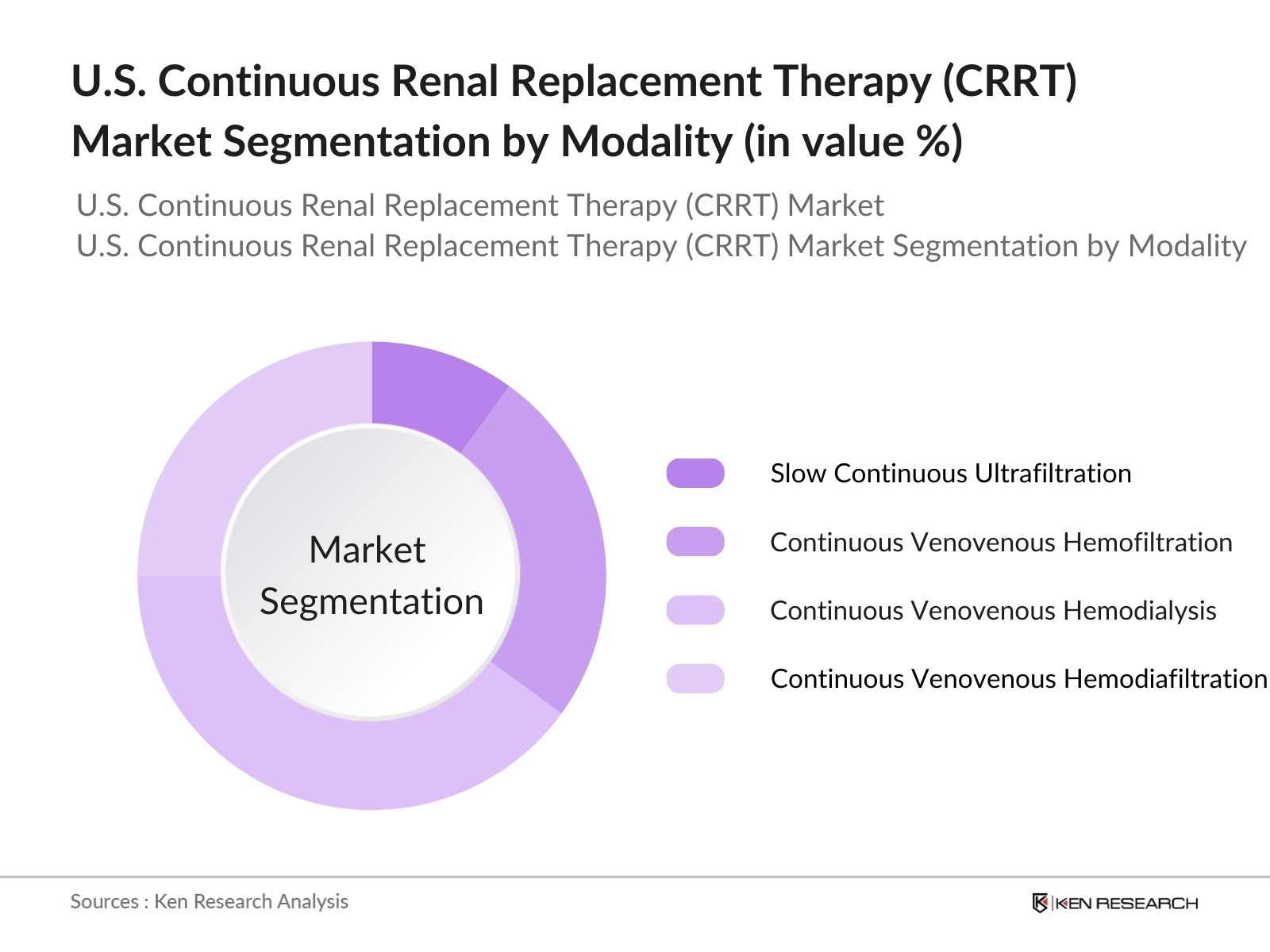 U.S. Continuous Renal Replacement Therapy (CRRT) Market Segmentation by Modality (in value %)

U.S. Continuous Renal Replacement Therapy (CRRT) Market
U.S. Continuous Renal Replacement Therapy (CRRT) Market Segmentation by Modality

Market Segmentation

Slow Continuous Ultrafiltration

Continuous Venovenous Hemofiltration

Continuous Venovenous Hemodialysis

Continuous Venovenous Hemodiafiltration

Sources : Ken Research Analysis

KEN RESEARCH